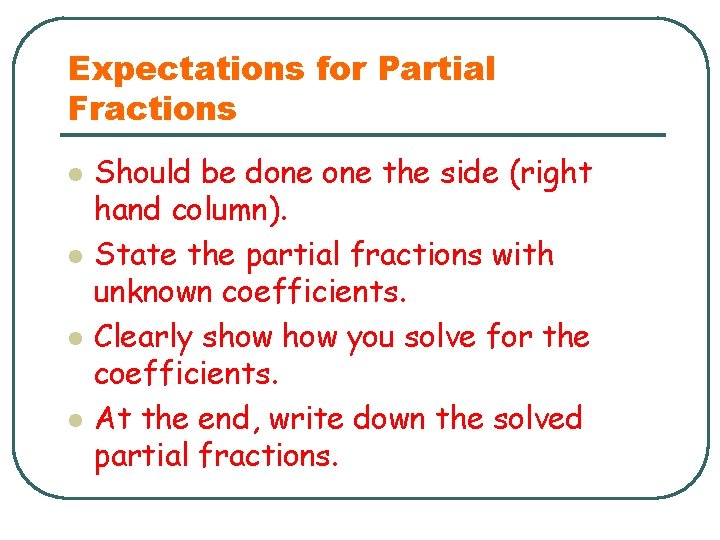 Expectations for Partial Fractions

- Should be done one the side (right hand column).
- State the partial fractions with unknown coefficients.
- Clearly show how you solve for the coefficients.
- At the end, write down the solved partial fractions.